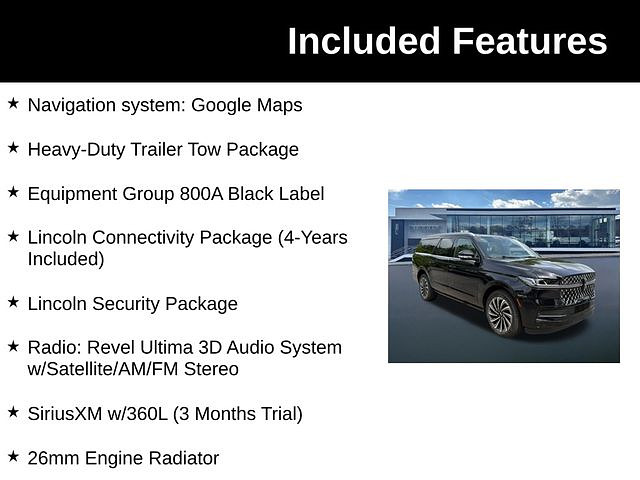 Included Features

★ Navigation system: Google Maps

★ Heavy-Duty Trailer Tow Package

★ Equipment Group 800A Black Label

★ Lincoln Connectivity Package (4-Years Included)

★ Lincoln Security Package

★ Radio: Revel Ultima 3D Audio System w/Satellite/AM/FM Stereo

★ SiriusXM w/360L (3 Months Trial)

★ 26mm Engine Radiator